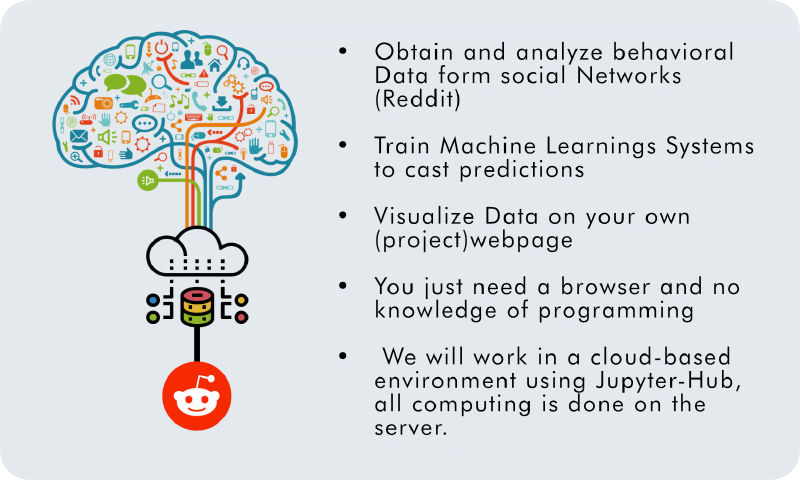 • Obtain and analyze behavioral Data form social Networks (Reddit)

• Train Machine Learnings Systems to cast predictions

• Visualize Data on your own (project)webpage

• You just need a browser and no knowledge of programming

• We will work in a cloud-based environment using Jupyter-Hub, all computing is done on the server.